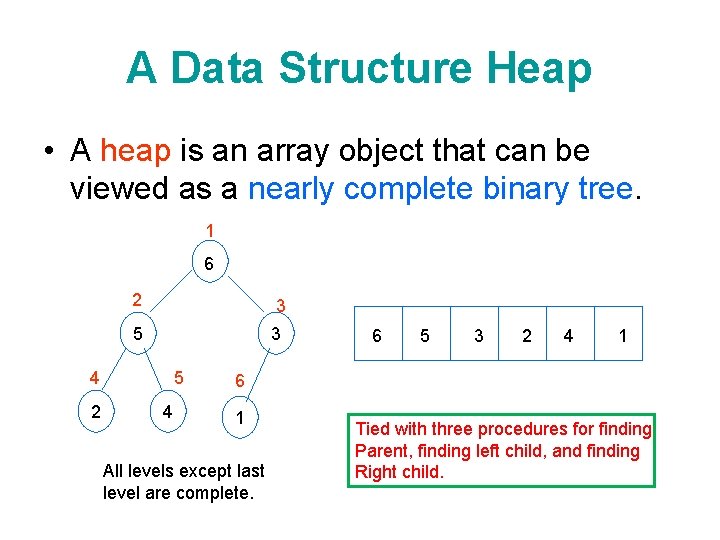 A Data Structure Heap

• A heap is an array object that can be viewed as a nearly complete binary tree.

1
6
2
3
5
3
4
5
6
2
4
1

All levels except last level are complete.

| 6 | 5 | 3 | 2 | 4 | 1 |
|---|---|---|---|---|---|

Tied with three procedures for finding Parent, finding left child, and finding Right child.